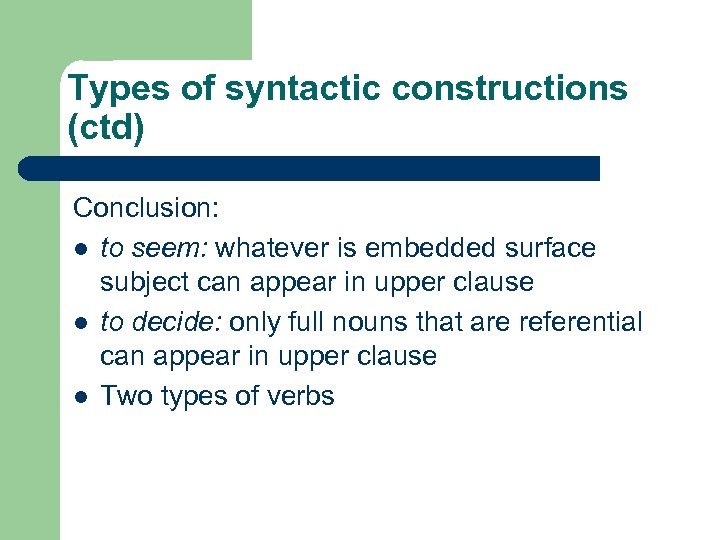 Types of syntactic constructions (ctd)

Conclusion:

- to seem: whatever is embedded surface subject can appear in upper clause
- to decide: only full nouns that are referential can appear in upper clause
- Two types of verbs